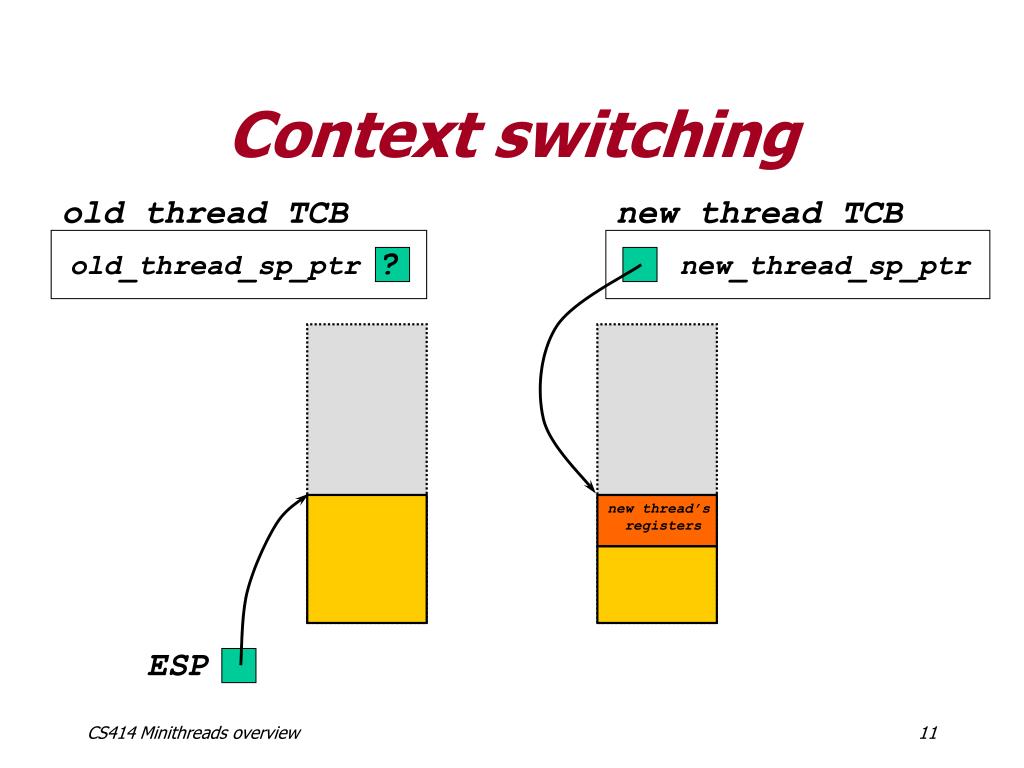 Context switching

old thread TCB

old_thread_sp_ptr ?

new thread TCB

new_thread_sp_ptr

new thread's registers

ESP

CS414 Minithreads overview

11